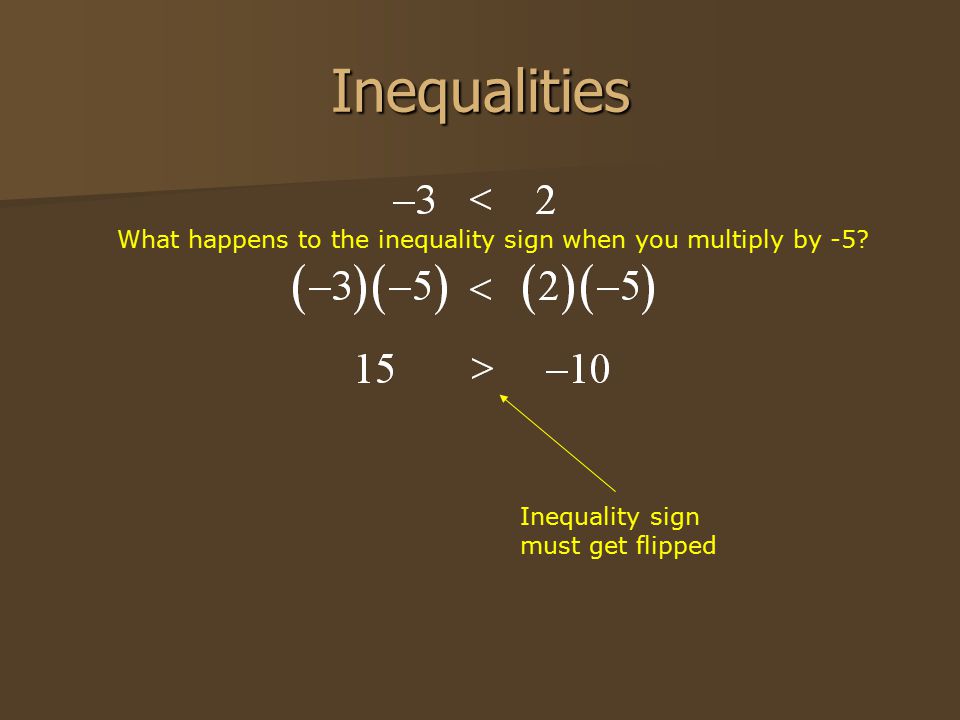 Inequalities

$-3 < 2$

What happens to the inequality sign when you multiply by -5?

$(-3)(-5) < (2)(-5)$

$15 > -10$

Inequality sign must get flipped